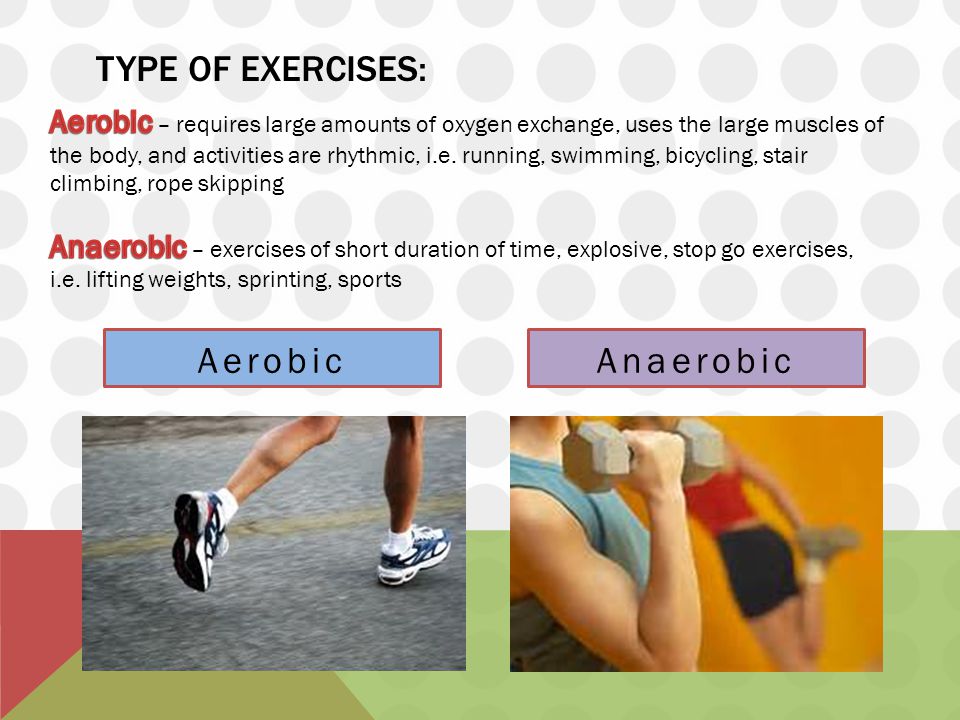 TYPE OF EXERCISES:

Aerobic – requires large amounts of oxygen exchange, uses the large muscles of the body, and activities are rhythmic, i.e. running, swimming, bicycling, stair climbing, rope skipping

Anaerobic – exercises of short duration of time, explosive, stop go exercises, i.e. lifting weights, sprinting, sports

Aerobic

Anaerobic